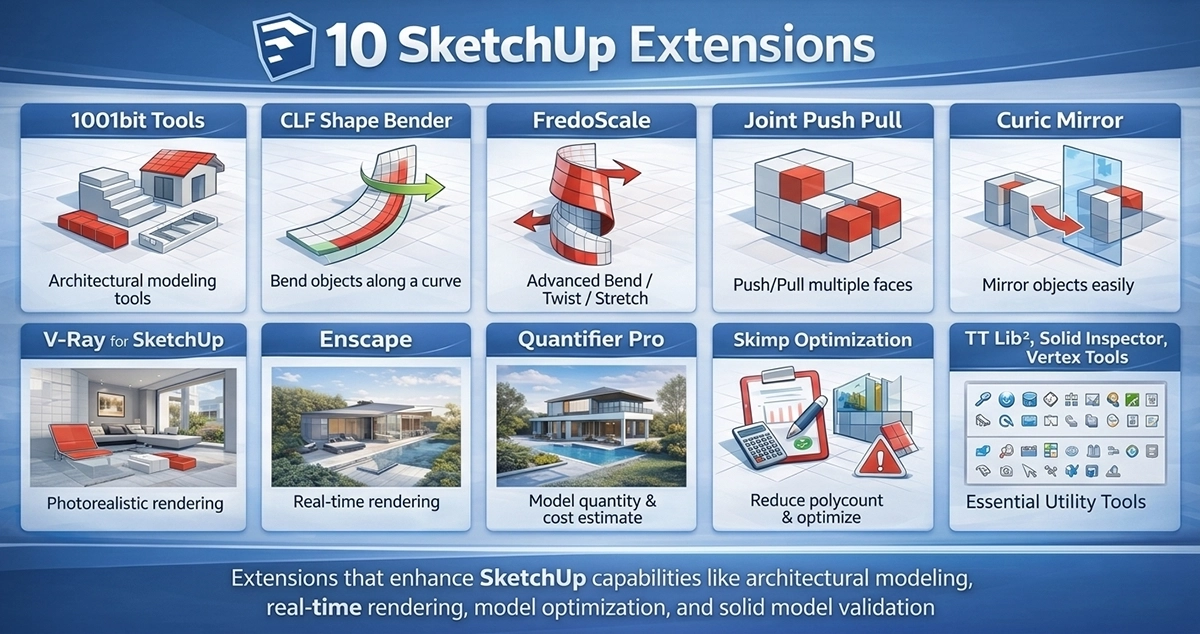 10 SketchUp Extensions

1001bit Tools

Architectural modeling tools

CLF Shape Bender

Bend objects along a curve

FredoScale

Advanced Bend / Twist / Stretch

Joint Push Pull

Push/Pull multiple faces

Curic Mirror

Mirror objects easily

V-Ray for SketchUp

Photorealistic rendering

Enscape

Real-time rendering

Quantifier Pro

Model quantity & cost estimate

Skimp Optimization

Reduce polycount & optimize

TT Lib², Solid Inspector, Vertex Tools

Essential Utility Tools

Extensions that enhance SketchUp capabilities like architectural modeling, real-time rendering, model optimization, and solid model validation